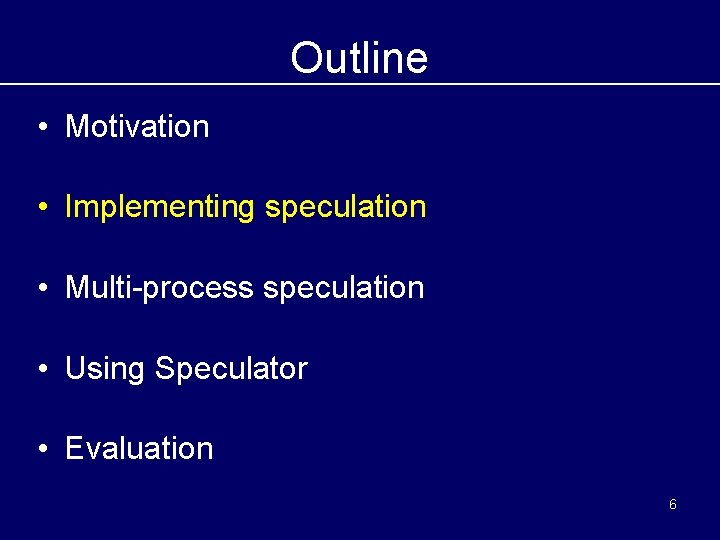 Outline

• Motivation

• Implementing speculation

• Multi-process speculation

• Using Speculator

• Evaluation

6